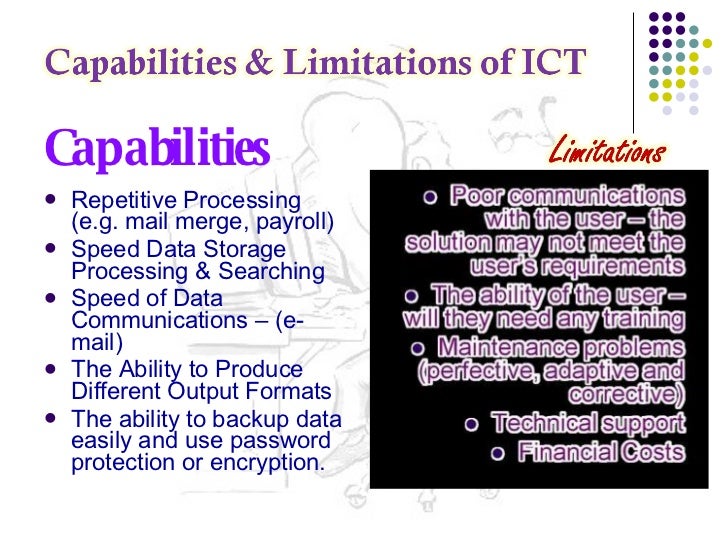 Capabilities & Limitations of ICT

Capabilities

- Repetitive Processing (e.g. mail merge, payroll)
- Speed Data Storage Processing & Searching
- Speed of Data Communications – (e-mail)
- The Ability to Produce Different Output Formats
- The ability to backup data easily and use password protection or encryption.

Limitations

- Poor communications with the user – the solution may not meet the user's requirements
- The ability of the user – will they need any training
- Maintenance problems (perfective, adaptive and corrective)
- Technical support
- Financial Costs